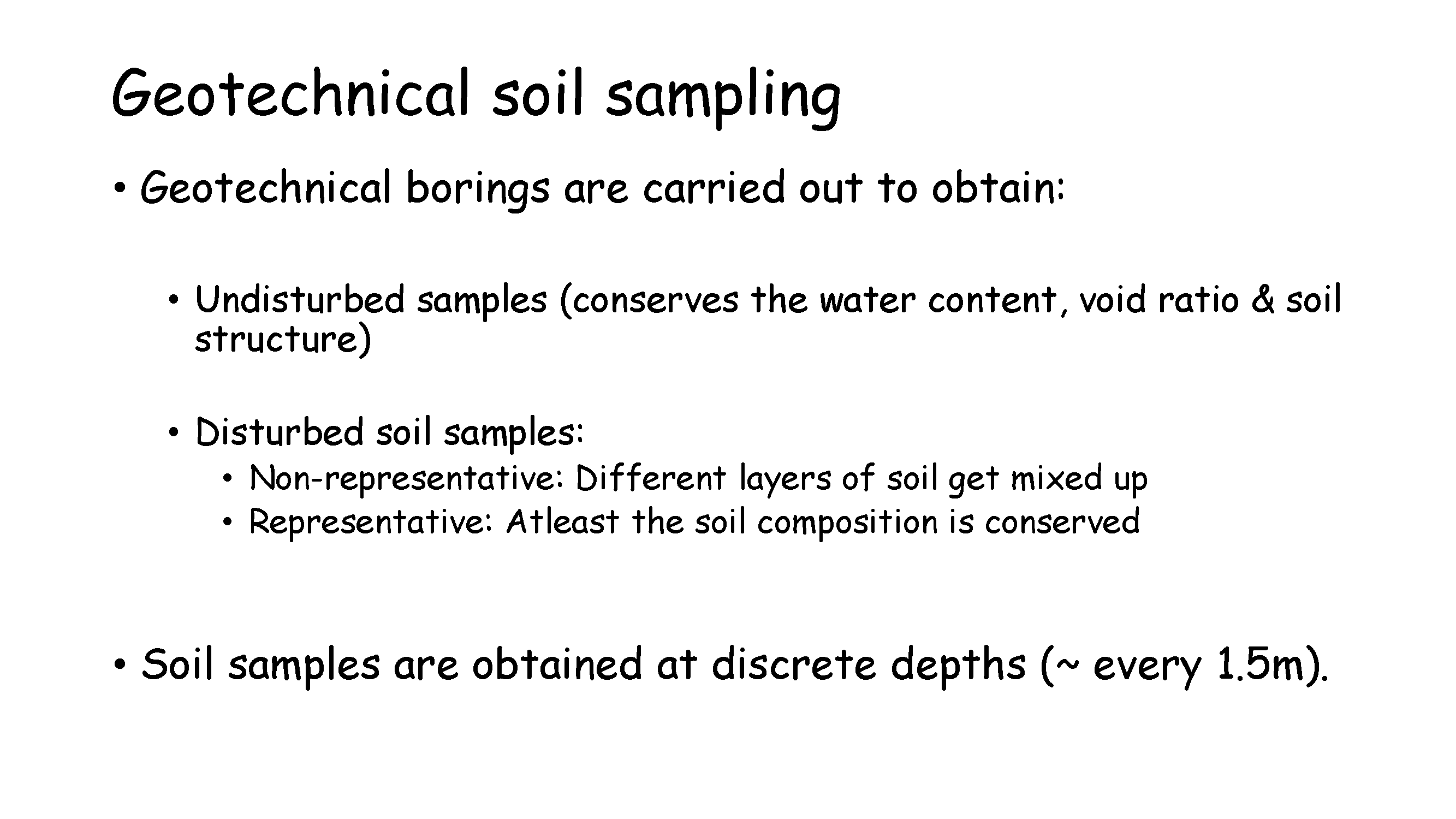 Geotechnical soil sampling

• Geotechnical borings are carried out to obtain:

• Undisturbed samples (conserves the water content, void ratio & soil structure)

• Disturbed soil samples:
• Non-representative: Different layers of soil get mixed up
• Representative: Atleast the soil composition is conserved

• Soil samples are obtained at discrete depths (~ every 1.5m).